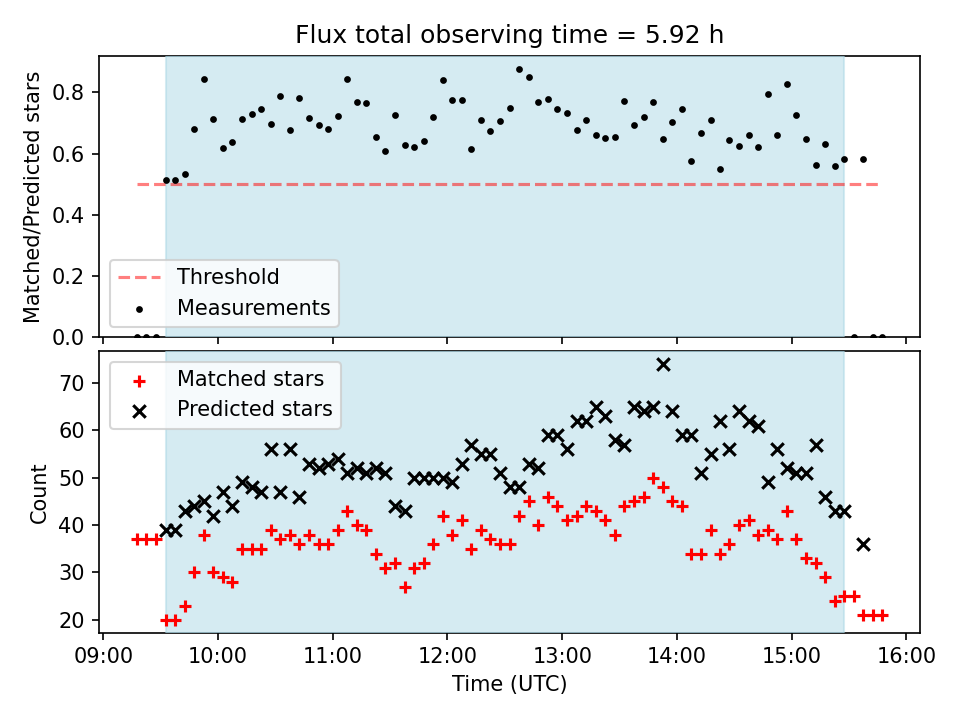 Flux total observing time = 5.92 h

Matched/Predicted stars

0.8
0.6
0.4
0.2
0.0

Threshold
Measurements

Matched stars
Predicted stars

Count

70
60
50
40
30
20

09:00 10:00 11:00 12:00 13:00 14:00 15:00 16:00

Time (UTC)